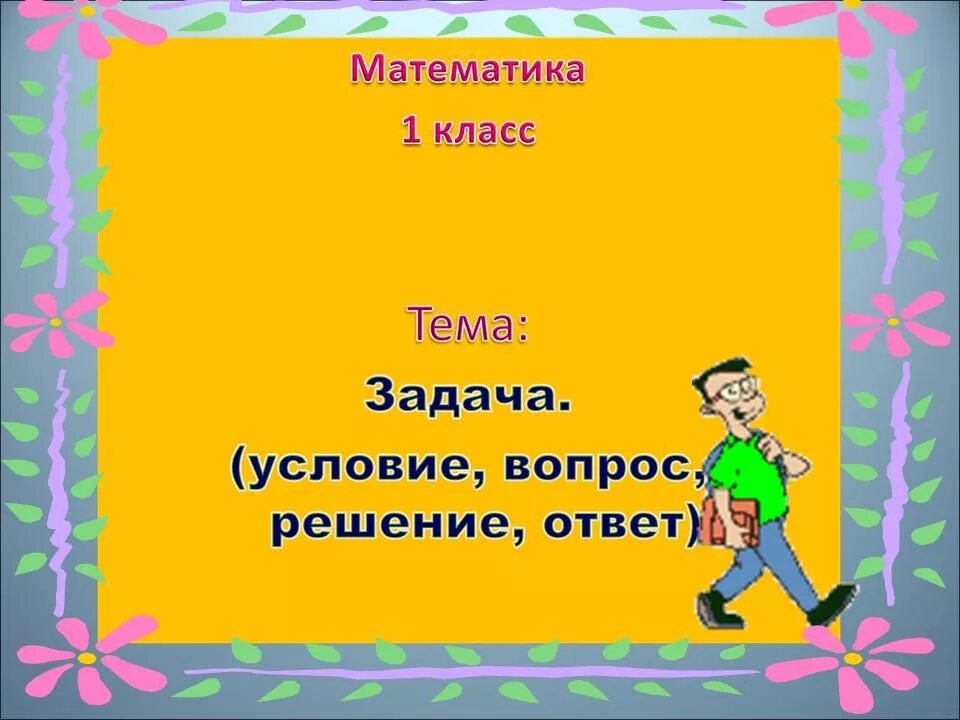 Математика
1 класс

Тема:
Задача.
(условие, вопрос, решение, ответ)